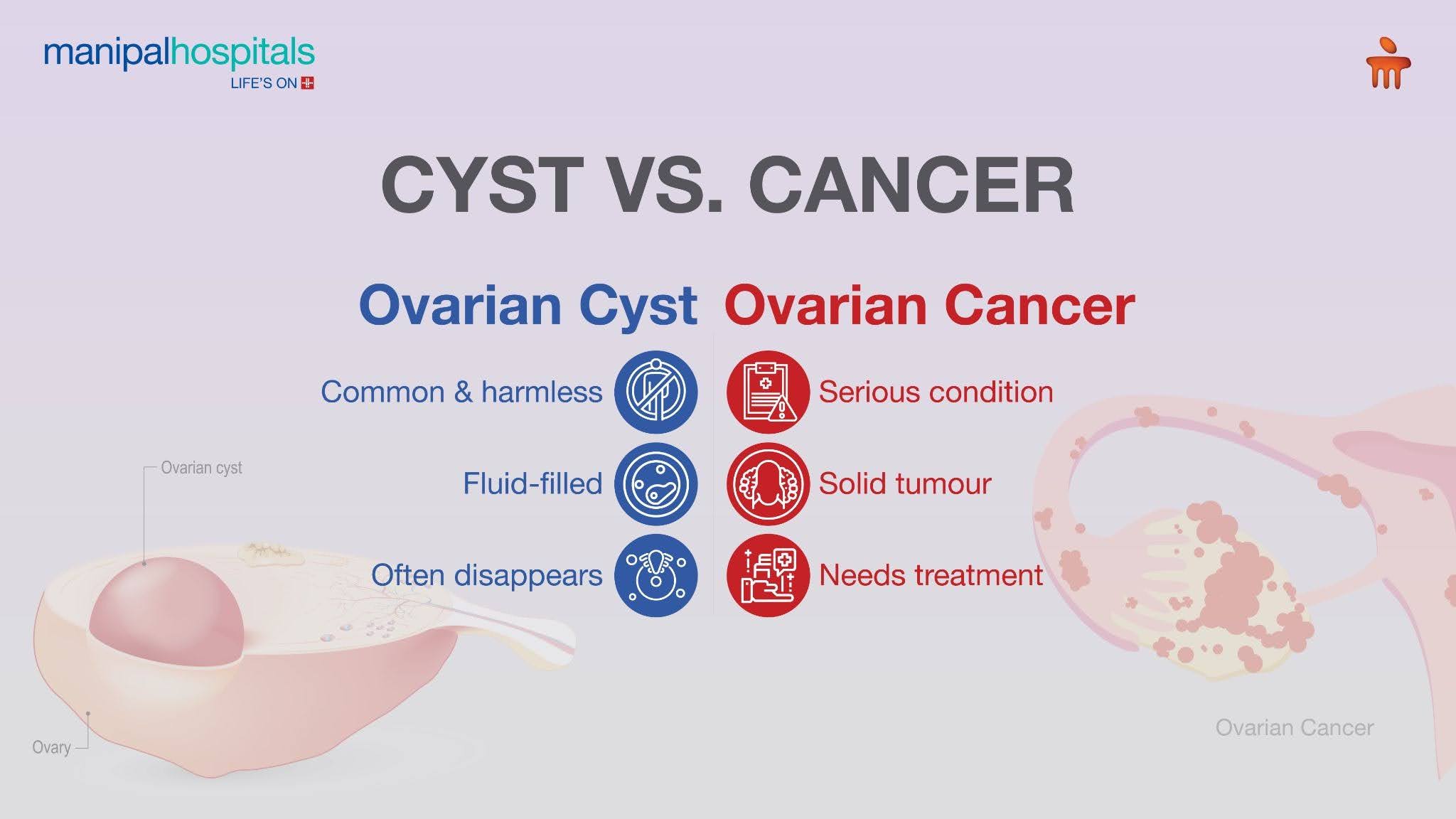 manipalhospitals
LIFE'S ON

CYST VS. CANCER

Ovarian Cyst

Common & harmless

Fluid-filled

Often disappears

Ovarian Cancer

Serious condition

Solid tumour

Needs treatment

Ovarian cyst

Ovary

Ovarian Cancer